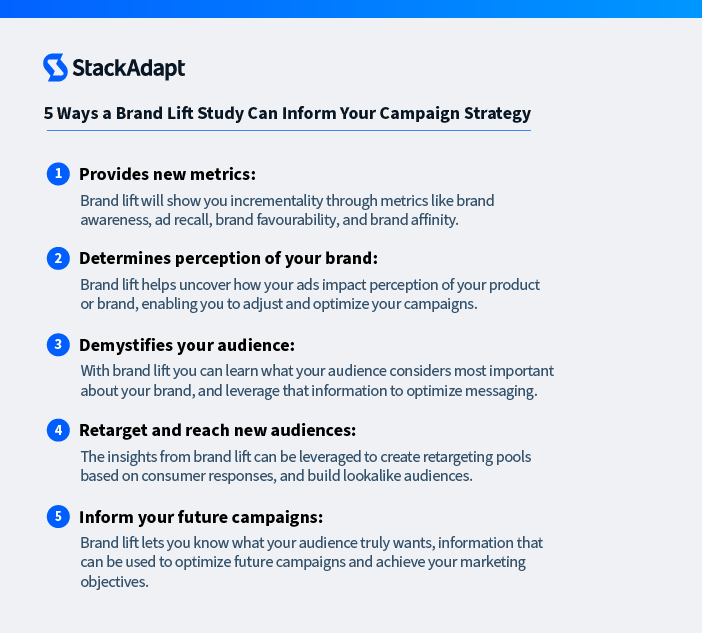 StackAdapt

5 Ways a Brand Lift Study Can Inform Your Campaign Strategy

1 Provides new metrics:

Brand lift will show you incrementality through metrics like brand awareness, ad recall, brand favourability, and brand affinity.

2 Determines perception of your brand:

Brand lift helps uncover how your ads impact perception of your product or brand, enabling you to adjust and optimize your campaigns.

3 Demystifies your audience:

With brand lift you can learn what your audience considers most important about your brand, and leverage that information to optimize messaging.

4 Retarget and reach new audiences:

The insights from brand lift can be leveraged to create retargeting pools based on consumer responses, and build lookalike audiences.

5 Inform your future campaigns:

Brand lift lets you know what your audience truly wants, information that can be used to optimize future campaigns and achieve your marketing objectives.